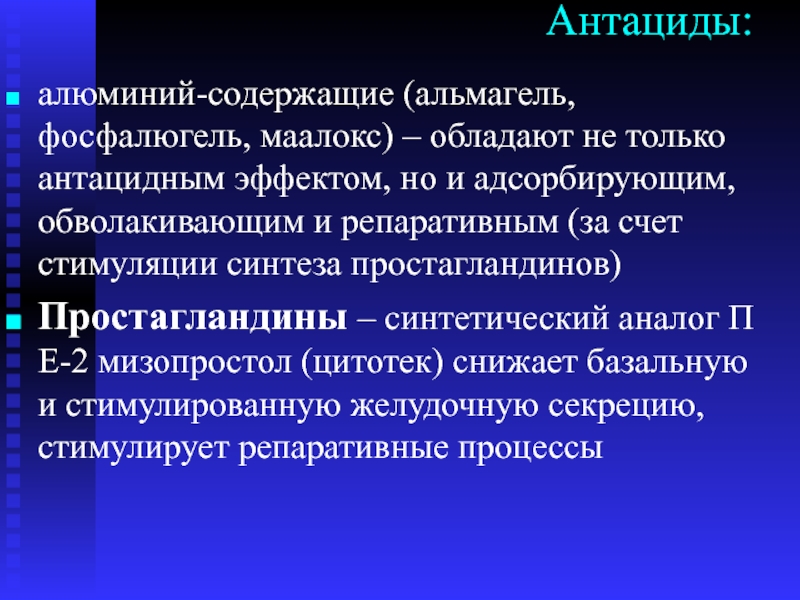 Антациды:

алюминий-содержащие (альмагель, фосфалюгель, маалокс) – обладают не только антацидным эффектом, но и адсорбирующим, обволакивающим и репаративным (за счет стимуляции синтеза простагландинов)

Простагландины – синтетический аналог П Е-2 мизопростол (цитотек) снижает базальную и стимулированную желудочную секрецию, стимулирует репаративные процессы